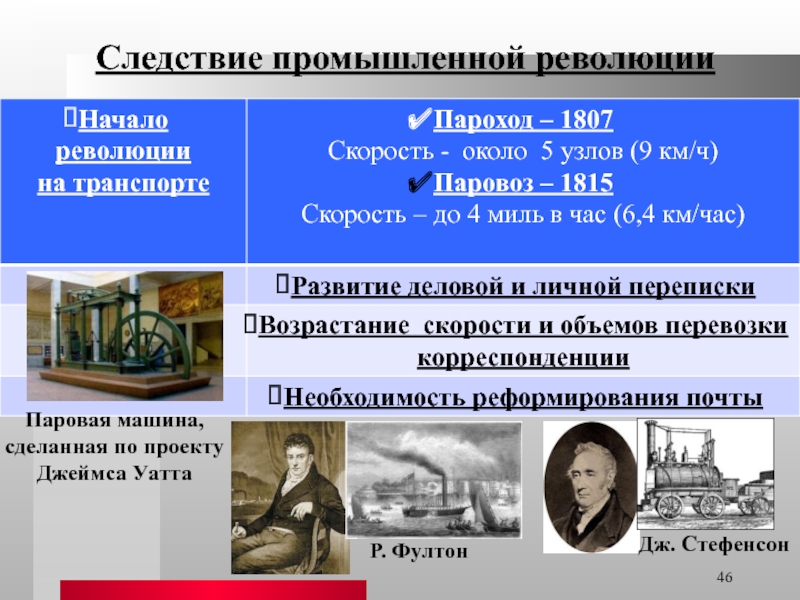 Следствие промышленной революции

| Начало революции на транспорте | ✔Пароход – 1807 Скорость - около 5 узлов (9 км/ч) ✔Паровоз – 1815 Скорость – до 4 миль в час (6,4 км/час) |
|---|---|
| | Развитие деловой и личной переписки |
| | Возрастание скорости и объемов перевозки корреспонденции |
| | Необходимость реформирования почты |

Паровая машина, сделанная по проекту Джеймса Уатта

Р. Фултон

Дж. Стефенсон

46